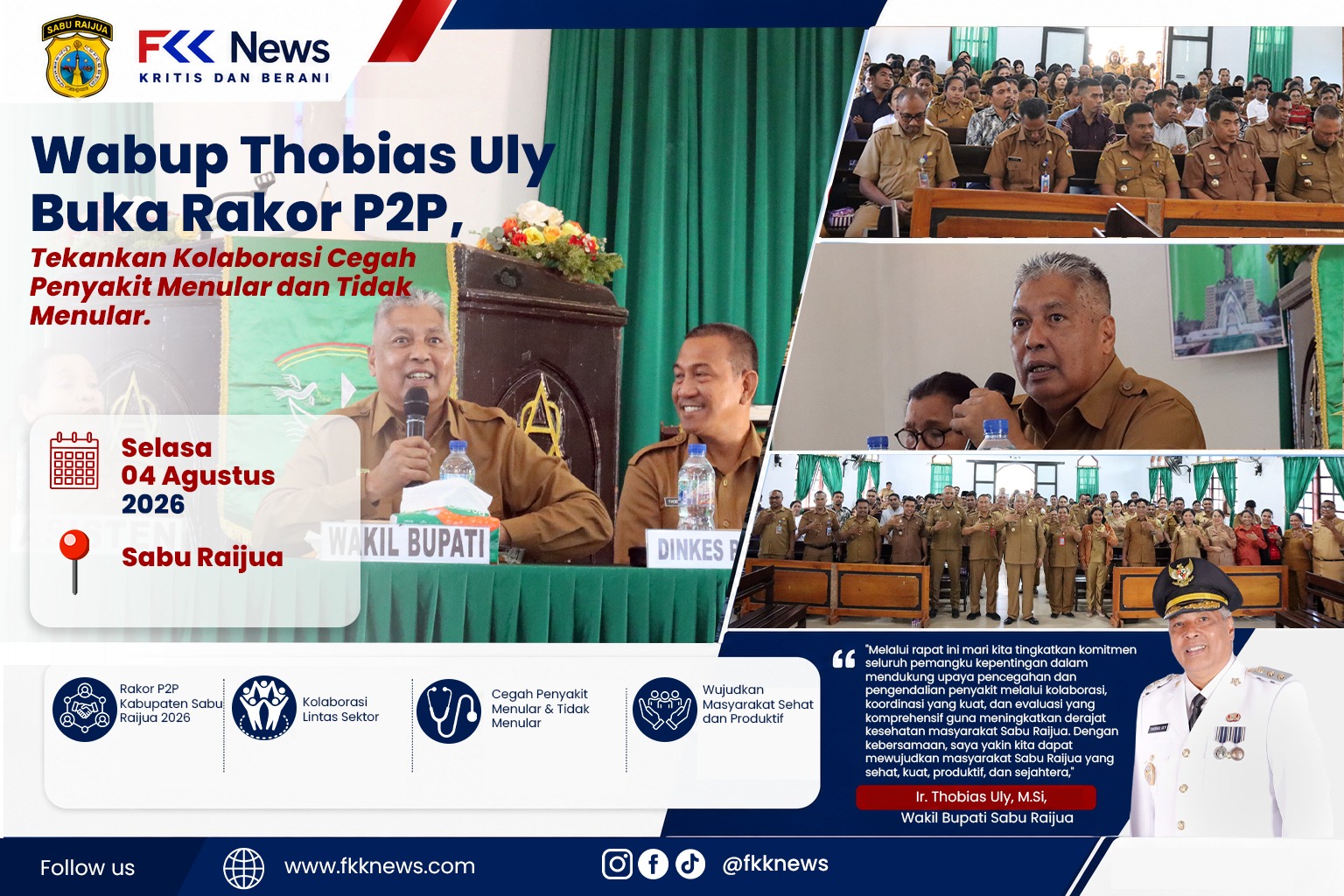 SABU RAIJUA

FKK News
KRITIS DAN BERANI

Wabup Thobias Uly Buka Rakor P2P,

Tekankan Kolaborasi Cegah Penyakit Menular dan Tidak Menular.

Selasa
04 Agustus
2026

Sabu Raijua

WAKIL BUPATI

DINKES

Rakor P2P Kabupaten Sabu Raijua 2026

Kolaborasi Lintas Sektor

Cegah Penyakit Menular & Tidak Menular

Wujudkan Masyarakat Sehat dan Produktif

"Melalui rapat ini mari kita tingkatkan komitmen seluruh pemangku kepentingan dalam mendukung upaya pencegahan dan pengendalian penyakit melalui kolaborasi, koordinasi yang kuat, dan evaluasi yang komprehensif guna meningkatkan derajat kesehatan masyarakat Sabu Raijua. Dengan kebersamaan, saya yakin kita dapat mewujudkan masyarakat Sabu Raijua yang sehat, kuat, produktif, dan sejahtera,"

Ir. Thobias Uly, M.Si,
Wakil Bupati Sabu Raijua

Follow us

www.fkknews.com

@fkknews